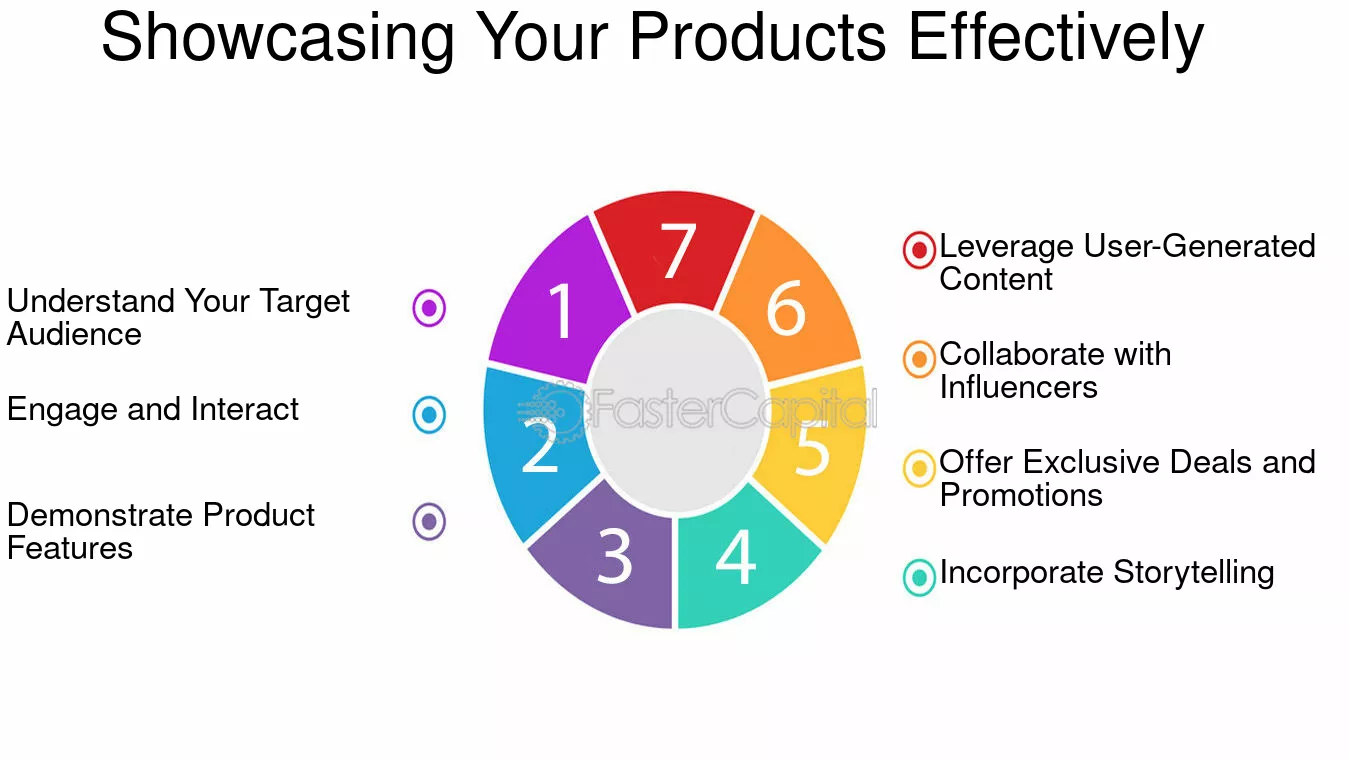 Showcasing Your Products Effectively

Understand Your Target Audience

Engage and Interact

Demonstrate Product Features

1
2
3
4
5
6
7

FasterCapital

Leverage User-Generated Content

Collaborate with Influencers

Offer Exclusive Deals and Promotions

Incorporate Storytelling